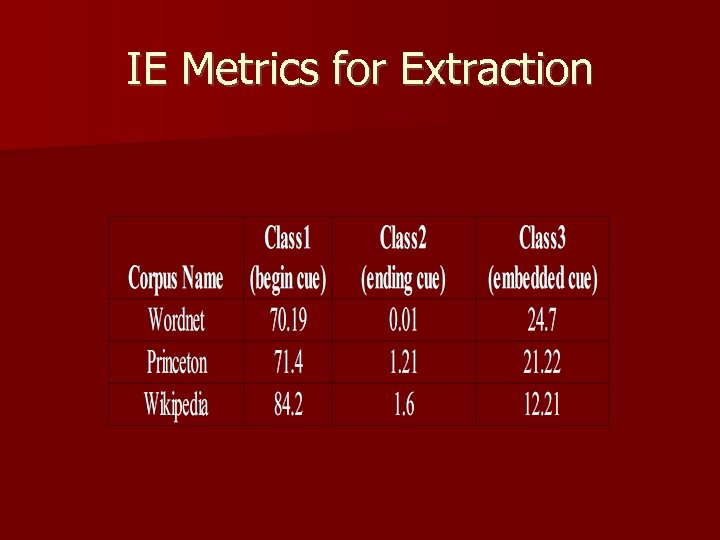 IE Metrics for Extraction

| Corpus Name | Class1 (begin cue) | Class2 (ending cue) | Class3 (embedded cue) |
|---|---|---|---|
| Wordnet | 70.19 | 0.01 | 24.7 |
| Princeton | 71.4 | 1.21 | 21.22 |
| Wikipedia | 84.2 | 1.6 | 12.21 |